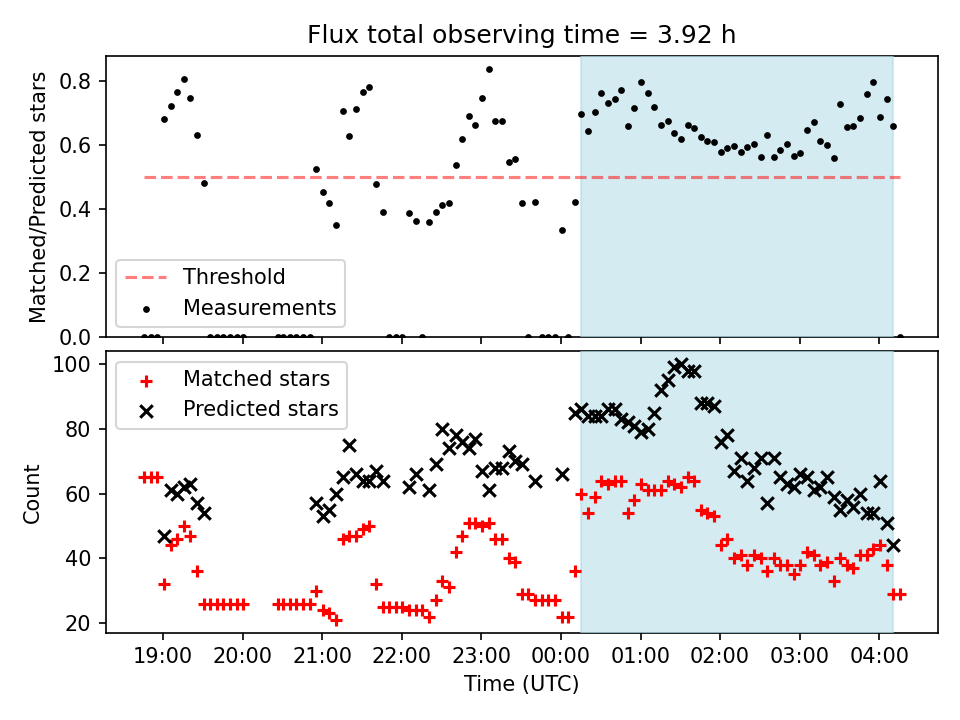 Flux total observing time = 3.92 h

Matched/Predicted stars

0.8
0.6
0.4
0.2
0.0

Threshold
Measurements

Count

100
80
60
40
20

Matched stars
Predicted stars

19:00 20:00 21:00 22:00 23:00 00:00 01:00 02:00 03:00 04:00

Time (UTC)